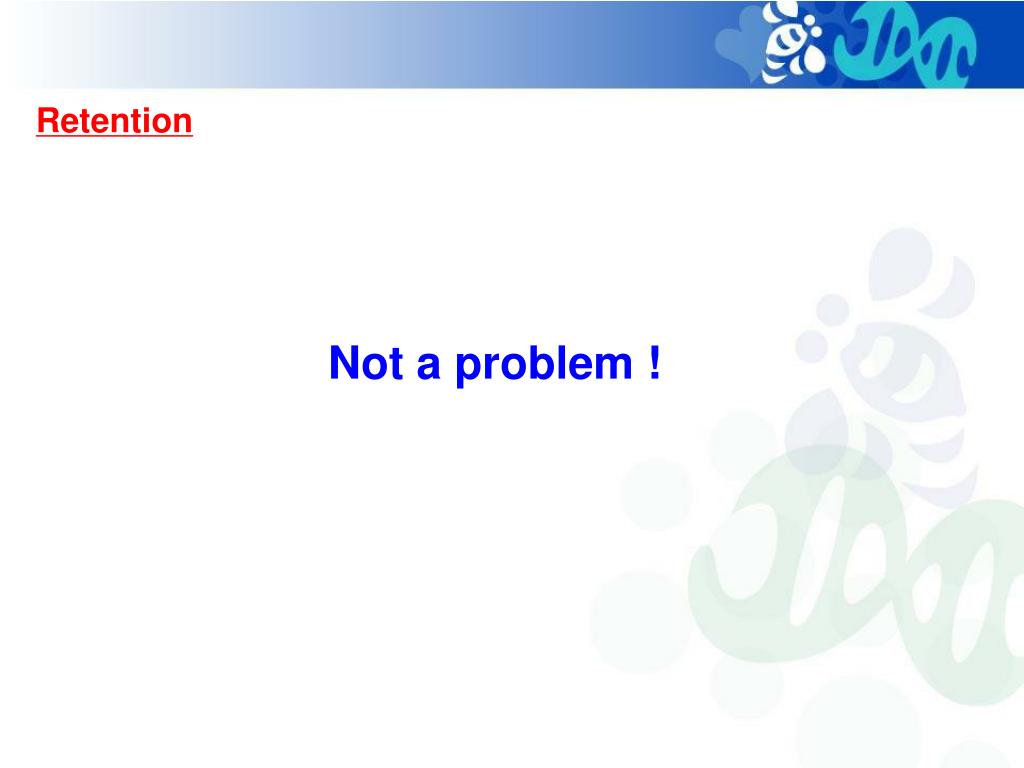 Retention

Not a problem !